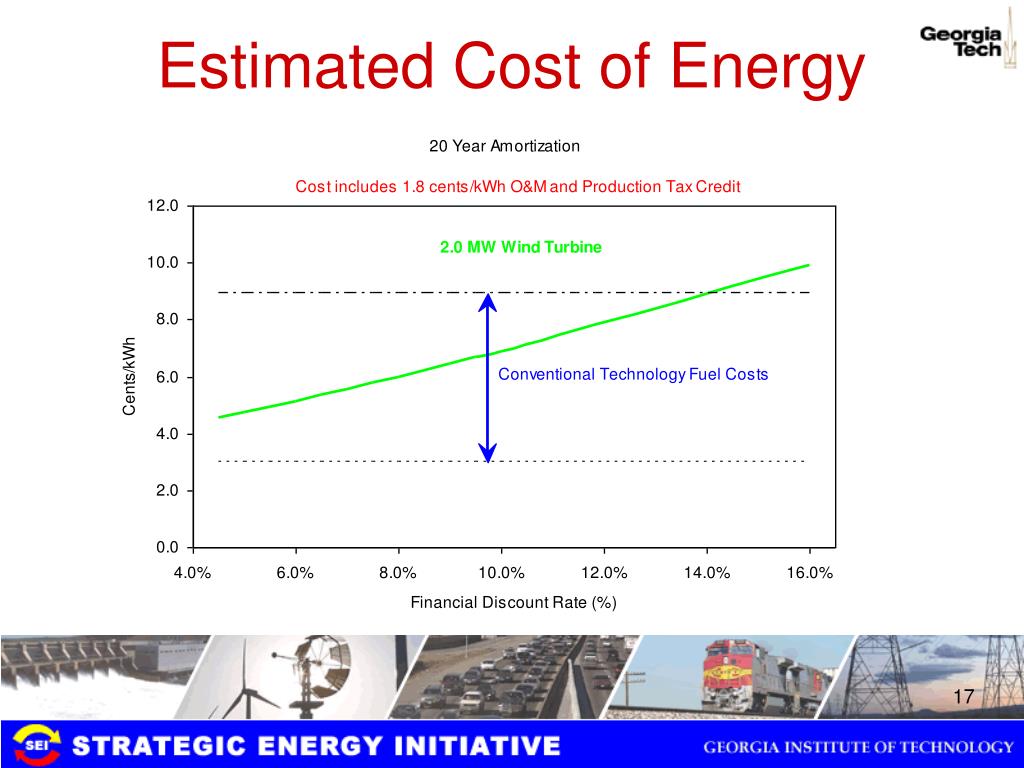 Estimated Cost of Energy

Georgia Tech

20 Year Amortization

Cost includes 1.8 cents/kWh O&M and Production Tax Credit

2.0 MW Wind Turbine

Conventional Technology Fuel Costs

Cents/kWh

12.0
10.0
8.0
6.0
4.0
2.0
0.0

4.0% 6.0% 8.0% 10.0% 12.0% 14.0% 16.0%

Financial Discount Rate (%)

17

SEI STRATEGIC ENERGY INITIATIVE

GEORGIA INSTITUTE OF TECHNOLOGY